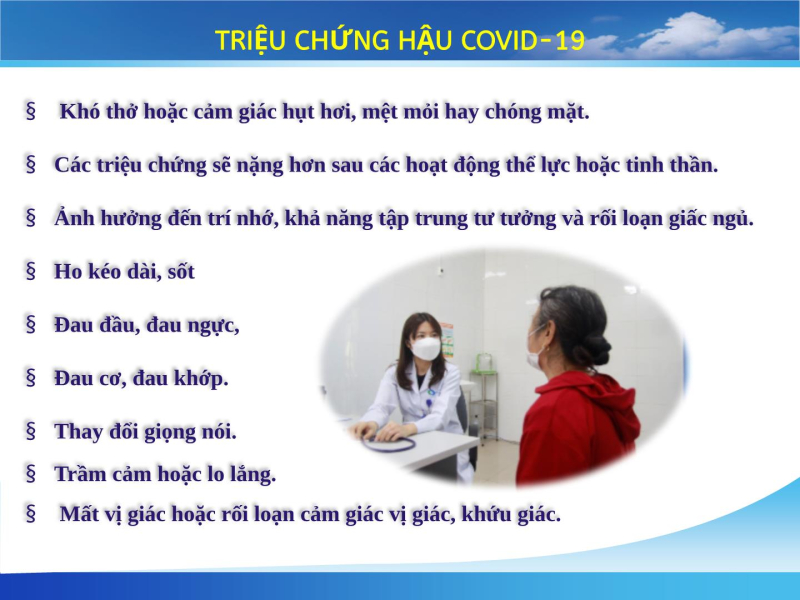 TRIỆU CHỨNG HẬU COVID-19

§ Khó thở hoặc cảm giác hụt hơi, mệt mỏi hay chóng mặt.

§ Các triệu chứng sẽ nặng hơn sau các hoạt động thể lực hoặc tinh thần.

§ Ảnh hưởng đến trí nhớ, khả năng tập trung tư tưởng và rối loạn giấc ngủ.

§ Ho kéo dài, sốt

§ Đau đầu, đau ngực,

§ Đau cơ, đau khớp.

§ Thay đổi giọng nói.

§ Trầm cảm hoặc lo lắng.

§ Mất vị giác hoặc rối loạn cảm giác vị giác, khứu giác.